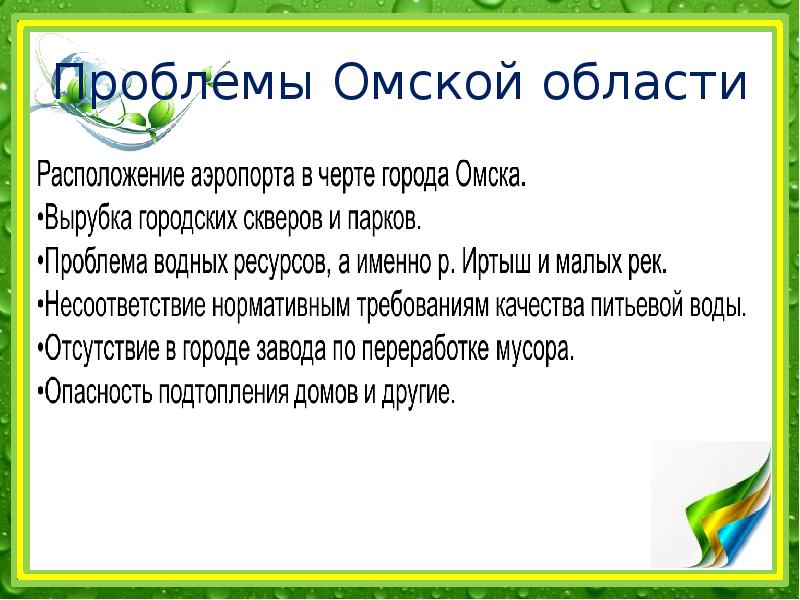 Проблемы Омской области

Расположение аэропорта в черте города Омска.
•Вырубка городских скверов и парков.
•Проблема водных ресурсов, а именно р. Иртыш и малых рек.
•Несоответствие нормативным требованиям качества питьевой воды.
•Отсутствие в городе завода по переработке мусора.
•Опасность подтопления домов и другие.